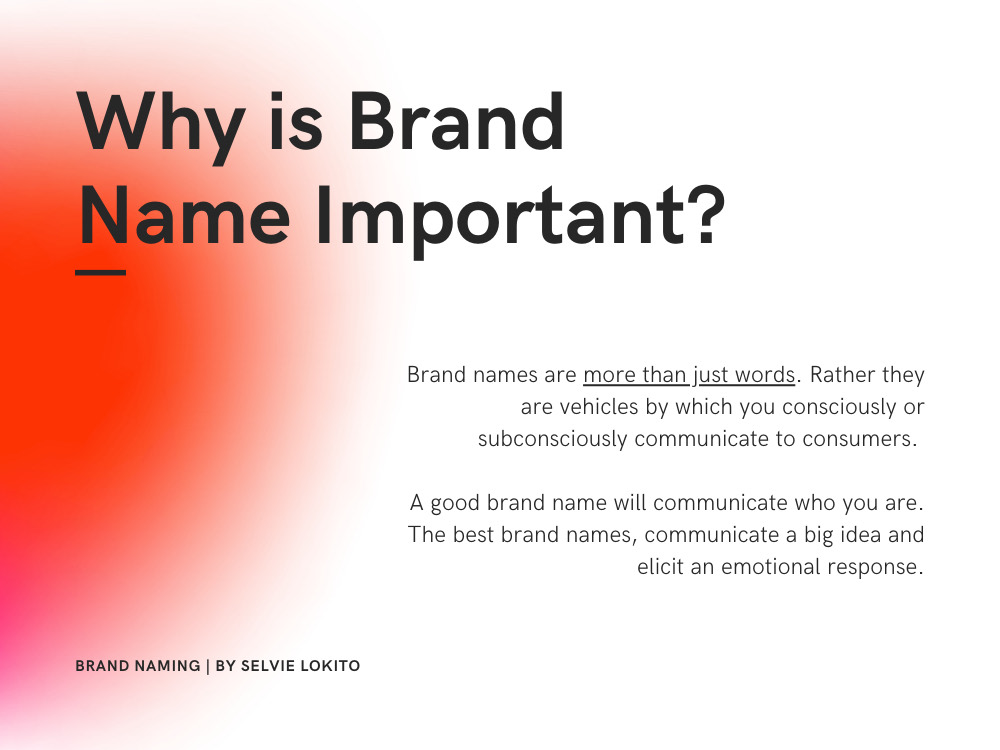 Why is Brand Name Important?

Brand names are more than just words. Rather they are vehicles by which you consciously or subconsciously communicate to consumers.

A good brand name will communicate who you are. The best brand names, communicate a big idea and elicit an emotional response.

BRAND NAMING | BY SELVIE LOKITO